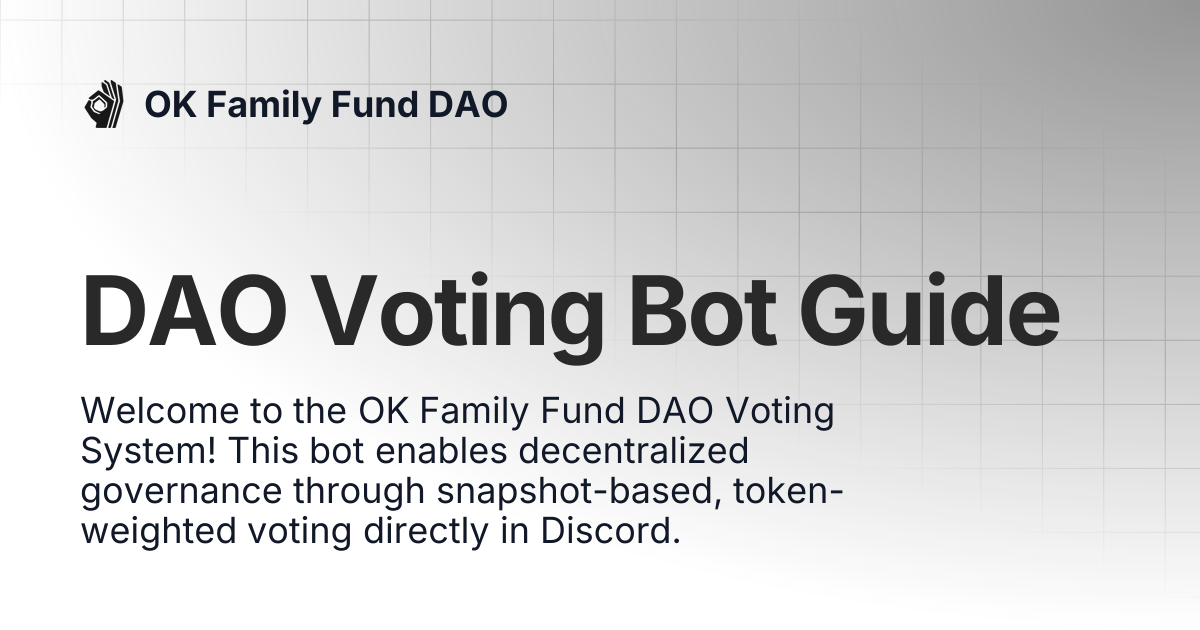 OK Family Fund DAO

DAO Voting Bot Guide

Welcome to the OK Family Fund DAO Voting System! This bot enables decentralized governance through snapshot-based, token-weighted voting directly in Discord.